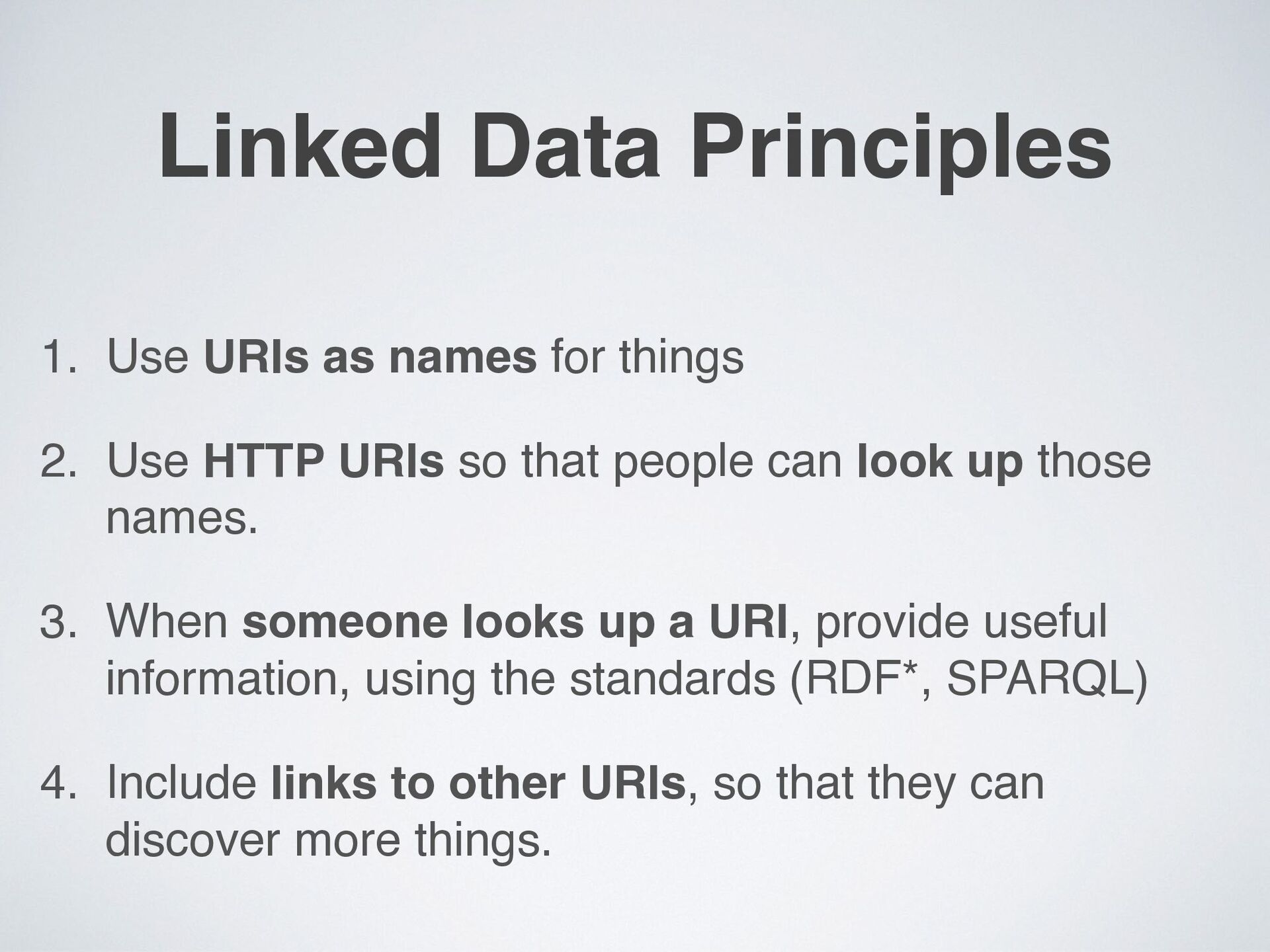 Linked Data Principles

1. Use URIs as names for things

2. Use HTTP URIs so that people can look up those names.

3. When someone looks up a URI, provide useful information, using the standards (RDF*, SPARQL)

4. Include links to other URIs, so that they can discover more things.